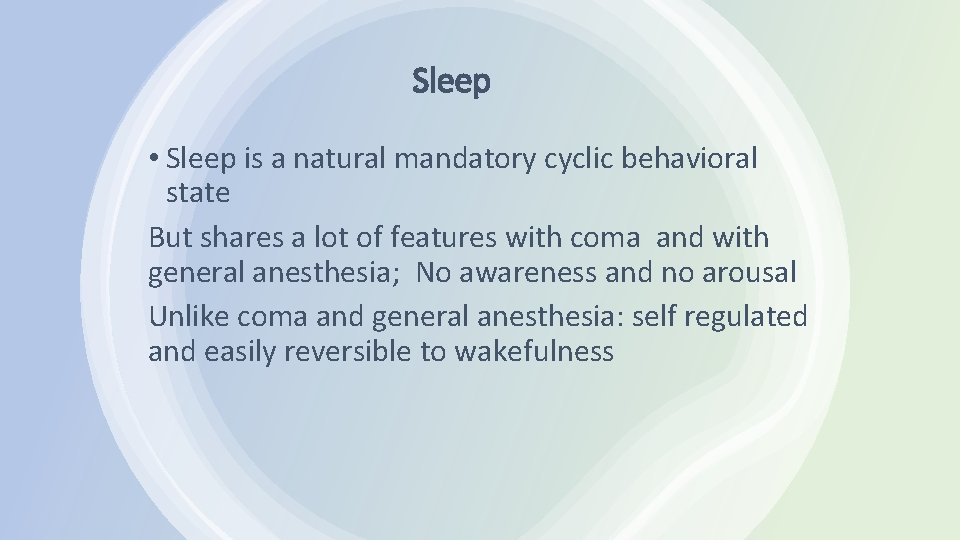 Sleep

• Sleep is a natural mandatory cyclic behavioral state

But shares a lot of features with coma and with general anesthesia; No awareness and no arousal

Unlike coma and general anesthesia: self regulated and easily reversible to wakefulness